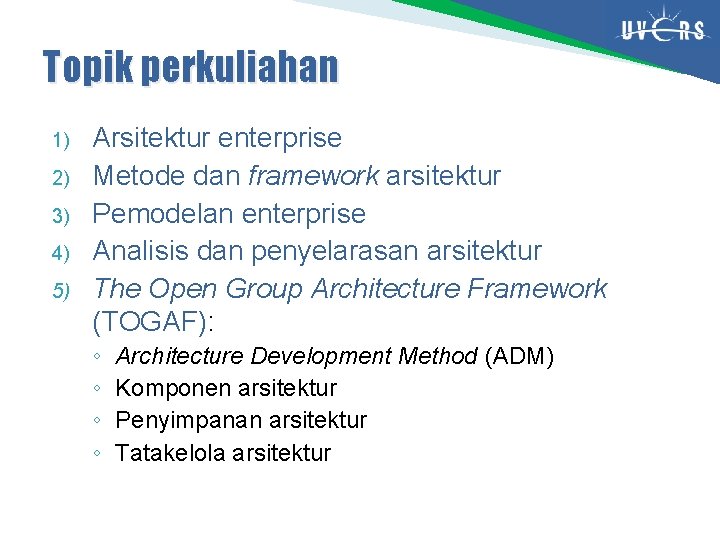 UVERS

Topik perkuliahan

1) Arsitektur enterprise
2) Metode dan framework arsitektur
3) Pemodelan enterprise
4) Analisis dan penyelarasan arsitektur
5) The Open Group Architecture Framework (TOGAF):
◦ Architecture Development Method (ADM)
◦ Komponen arsitektur
◦ Penyimpanan arsitektur
◦ Tatakelola arsitektur